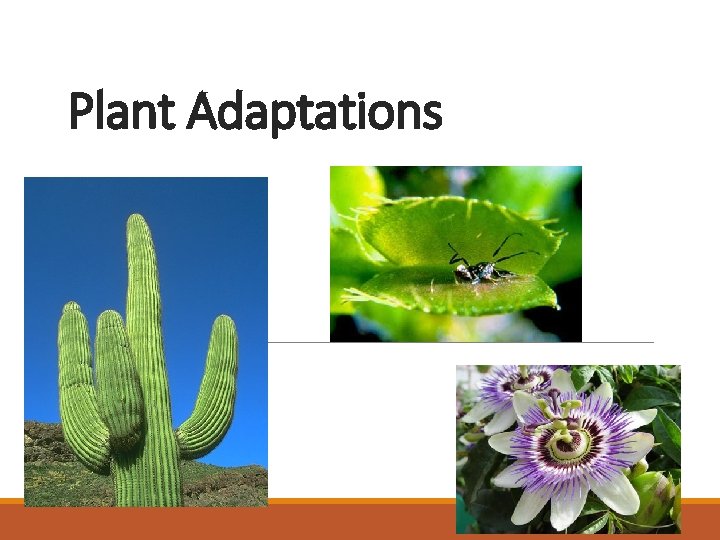 Plant Adaptations